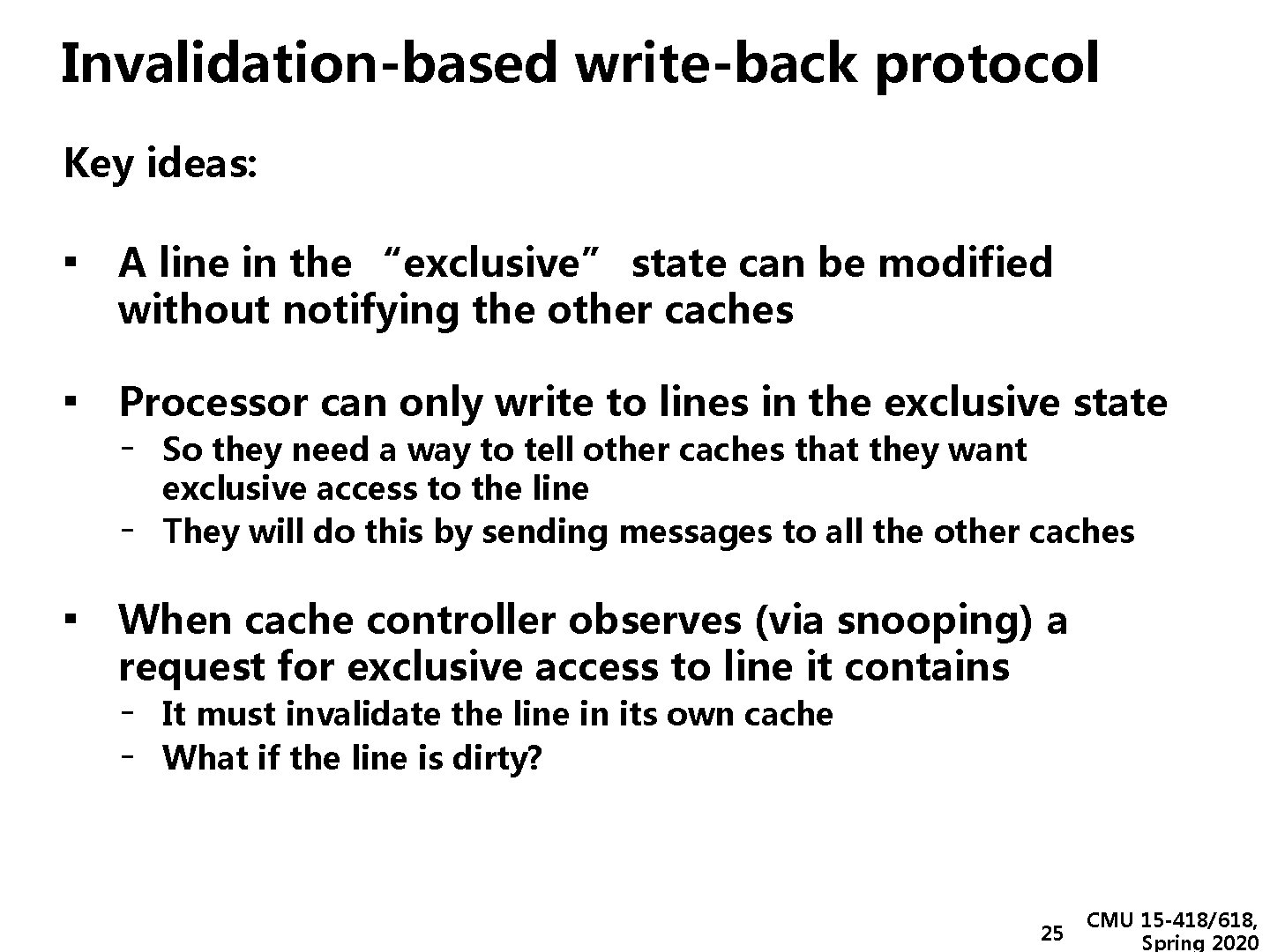 Invalidation-based write-back protocol

Key ideas:

▪ A line in the “exclusive” state can be modified without notifying the other caches

▪ Processor can only write to lines in the exclusive state
- So they need a way to tell other caches that they want exclusive access to the line
- They will do this by sending messages to all the other caches

▪ When cache controller observes (via snooping) a request for exclusive access to line it contains
- It must invalidate the line in its own cache
- What if the line is dirty?

25

CMU 15-418/618, Spring 2020